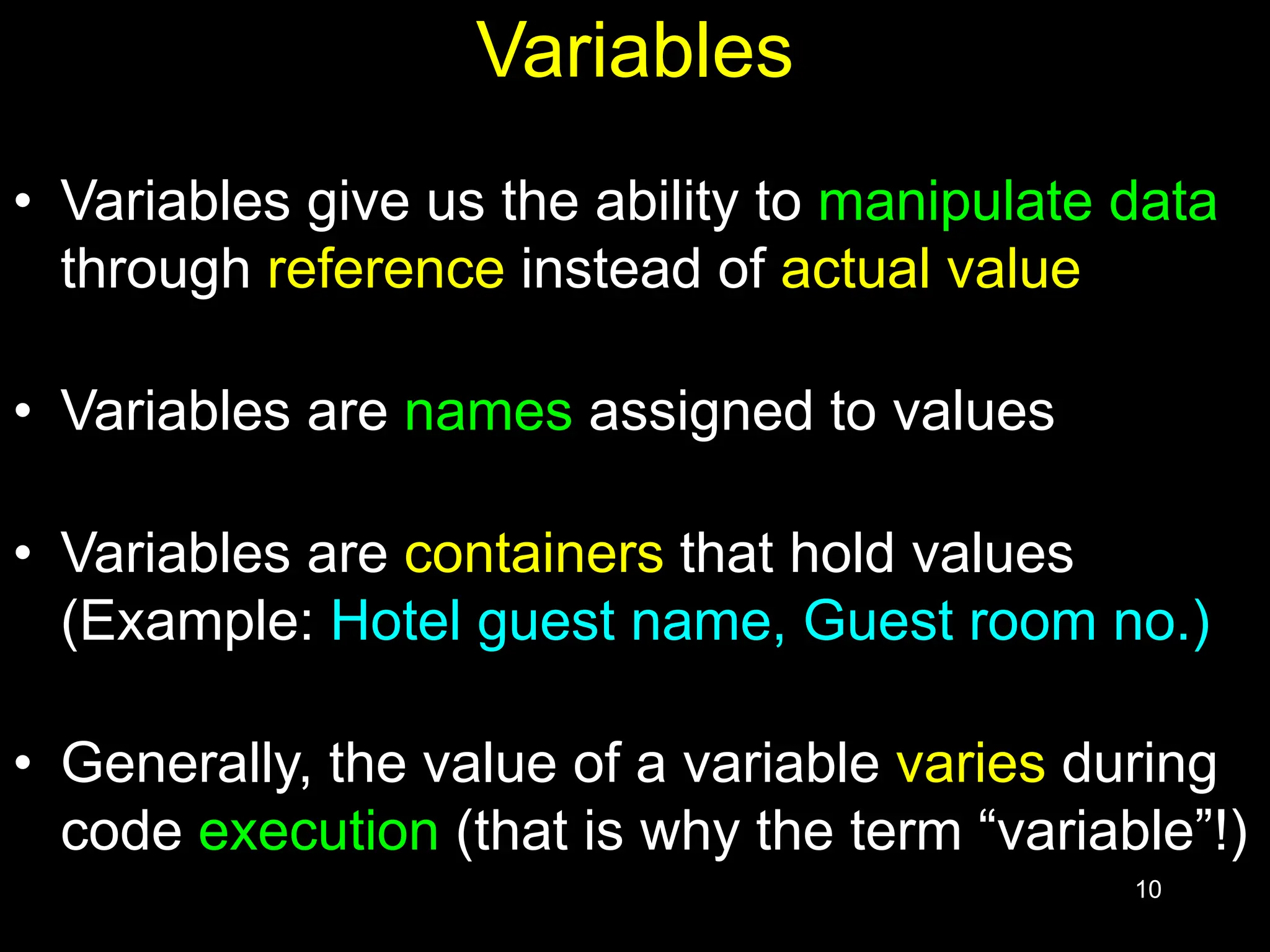 Variables

• Variables give us the ability to manipulate data through reference instead of actual value

• Variables are names assigned to values

• Variables are containers that hold values (Example: Hotel guest name, Guest room no.)

• Generally, the value of a variable varies during code execution (that is why the term “variable”!)

10